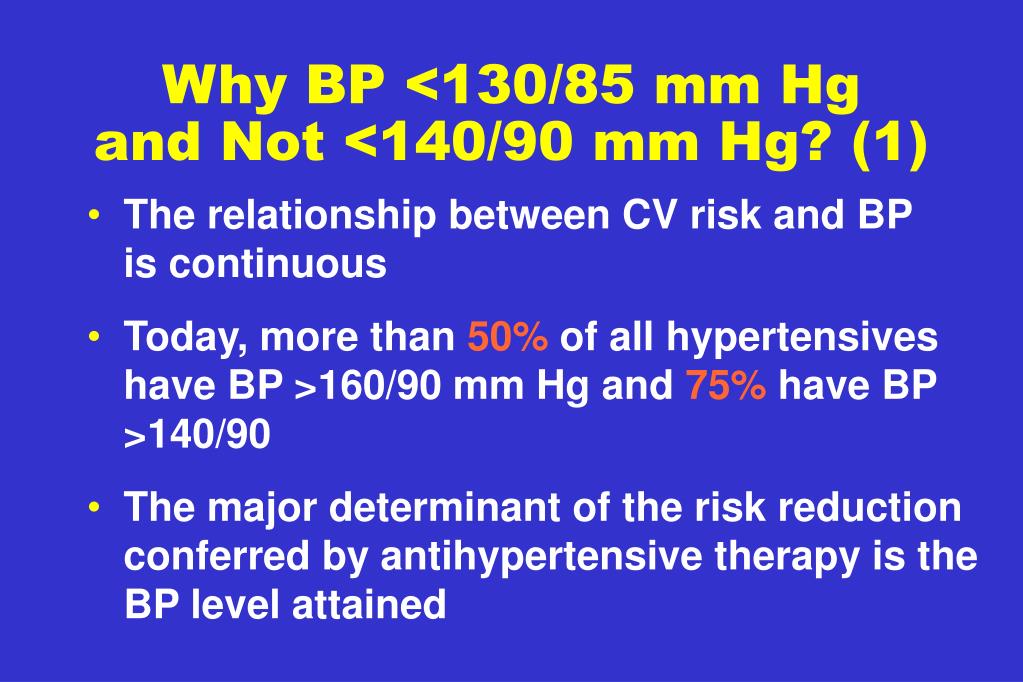 Why BP <130/85 mm Hg and Not <140/90 mm Hg? (1)

• The relationship between CV risk and BP is continuous

• Today, more than 50% of all hypertensives have BP >160/90 mm Hg and 75% have BP >140/90

• The major determinant of the risk reduction conferred by antihypertensive therapy is the BP level attained